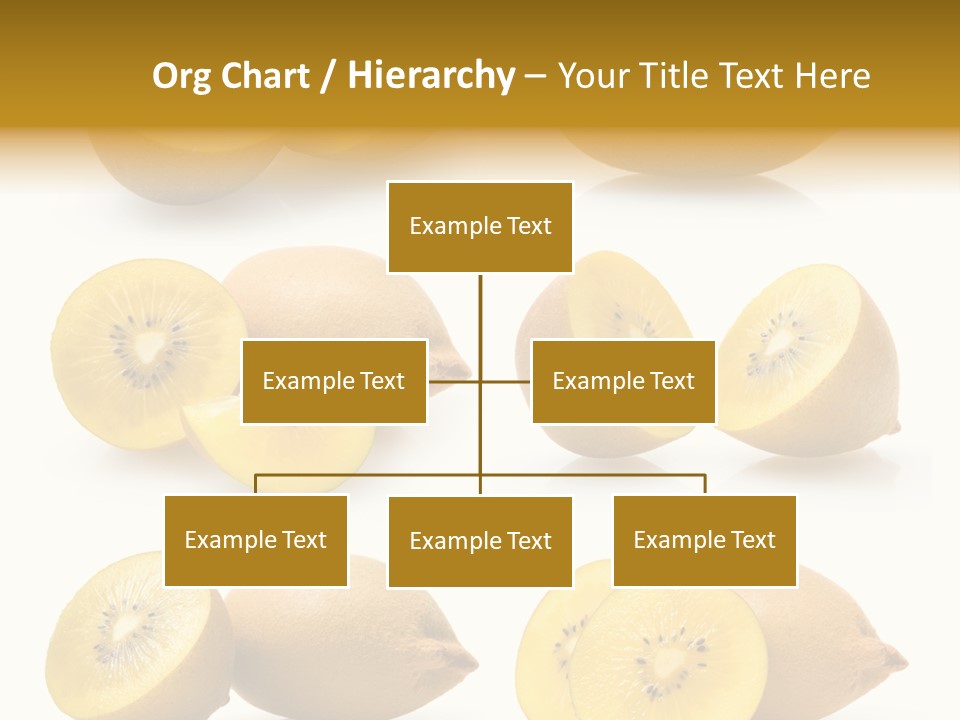 Org Chart / Hierarchy – Your Title Text Here

Example Text

Example Text

Example Text

Example Text

Example Text

Example Text